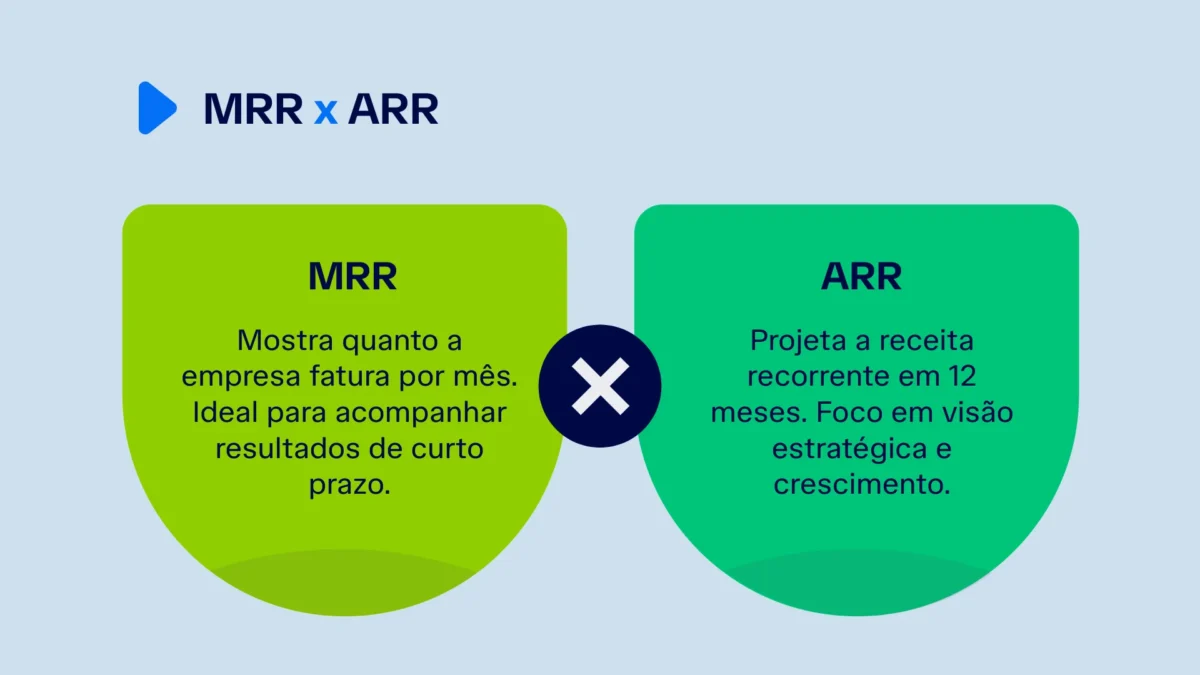 MRR x ARR

MRR

Mostra quanto a empresa fatura por mês. Ideal para acompanhar resultados de curto prazo.

ARR

Projeta a receita recorrente em 12 meses. Foco em visão estratégica e crescimento.